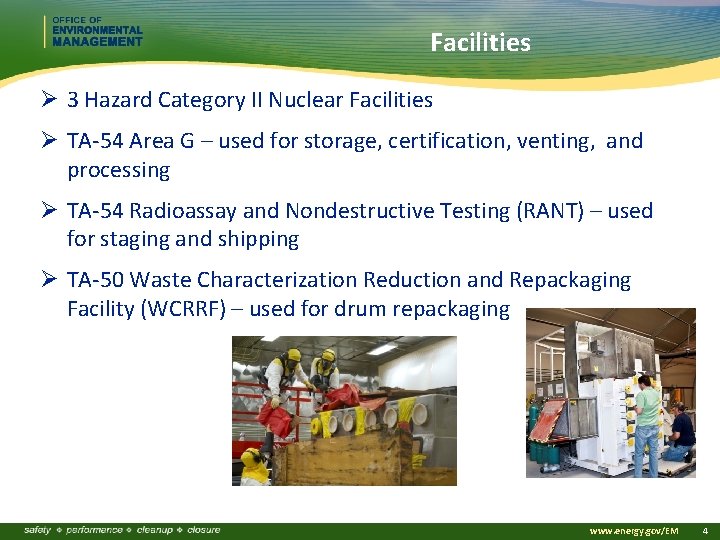 OFFICE OF
ENVIRONMENTAL
MANAGEMENT

Facilities

➢ 3 Hazard Category II Nuclear Facilities

➢ TA-54 Area G – used for storage, certification, venting, and processing

➢ TA-54 Radioassay and Nondestructive Testing (RANT) – used for staging and shipping

➢ TA-50 Waste Characterization Reduction and Repackaging Facility (WCRRF) – used for drum repackaging

safety ❖ performance ❖ cleanup ❖ closure

www.energy.gov/EM 4